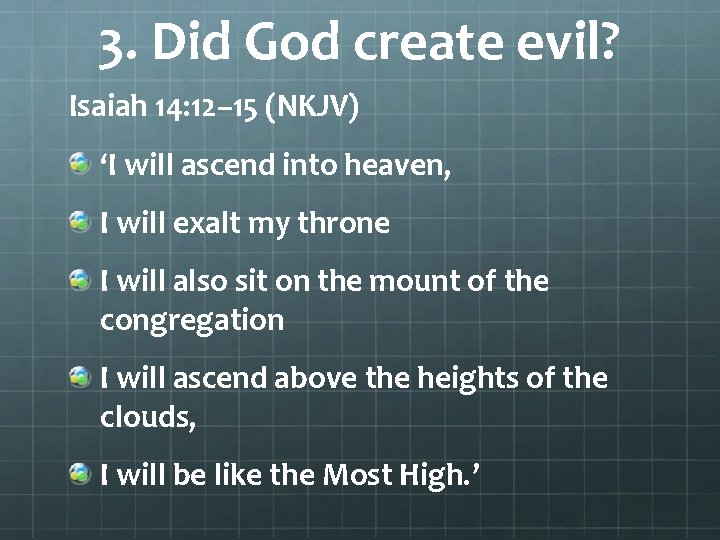 3. Did God create evil?

Isaiah 14:12–15 (NKJV)

‘I will ascend into heaven,

I will exalt my throne

I will also sit on the mount of the congregation

I will ascend above the heights of the clouds,

I will be like the Most High.’